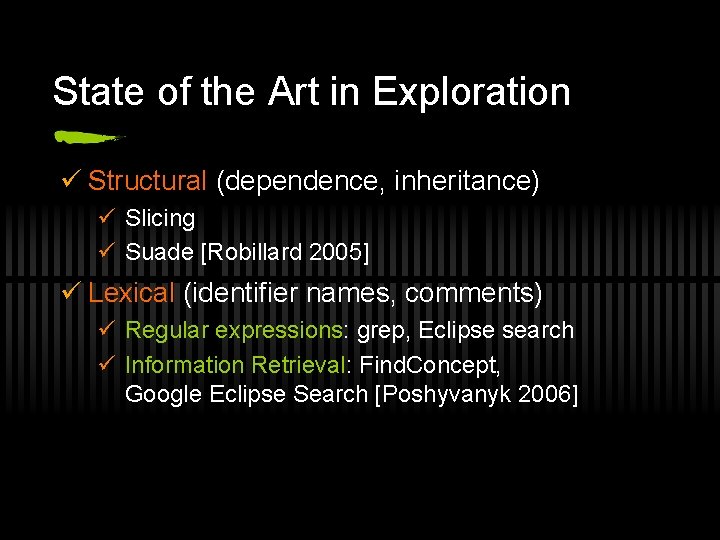 State of the Art in Exploration

✓ Structural (dependence, inheritance)
✓ Slicing
✓ Suade [Robillard 2005]

✓ Lexical (identifier names, comments)
✓ Regular expressions: grep, Eclipse search
✓ Information Retrieval: FindConcept, Google Eclipse Search [Poshyvanyk 2006]